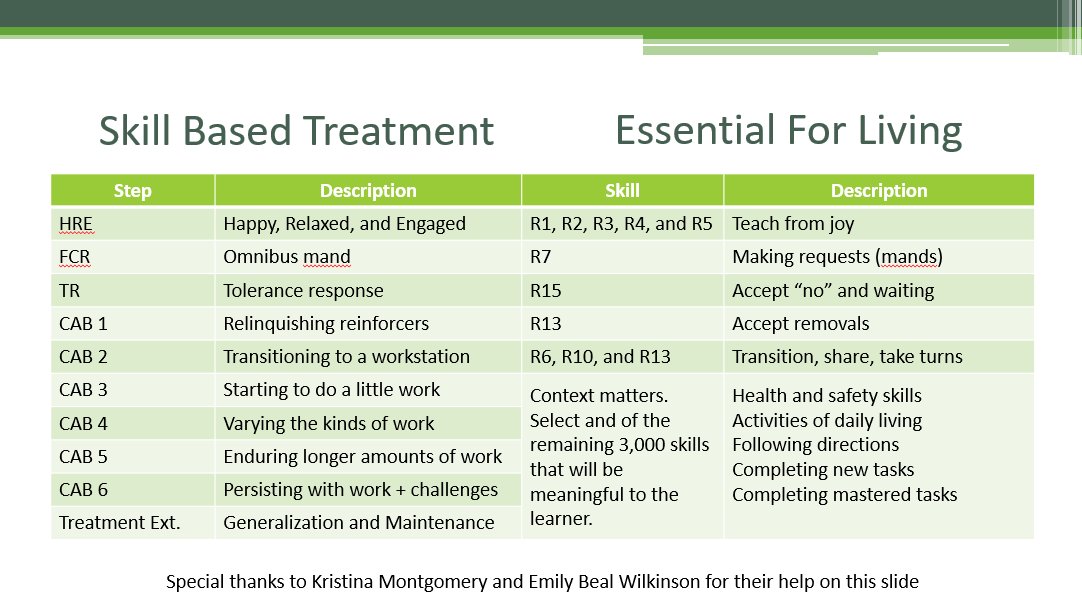 Skill Based Treatment

Essential For Living

| Step | Description | Skill | Description |
|---|---|---|---|
| HRE | Happy, Relaxed, and Engaged | R1, R2, R3, R4, and R5 | Teach from joy |
| FCR | Omnibus mand | R7 | Making requests (mands) |
| TR | Tolerance response | R15 | Accept "no" and waiting |
| CAB 1 | Relinquishing reinforcers | R13 | Accept removals |
| CAB 2 | Transitioning to a workstation | R6, R10, and R13 | Transition, share, take turns |
| CAB 3 | Starting to do a little work | Context matters. Select and of the remaining 3,000 skills that will be meaningful to the learner. | Health and safety skills Activities of daily living Following directions Completing new tasks Completing mastered tasks |
| CAB 4 | Varying the kinds of work | | |
| CAB 5 | Enduring longer amounts of work | | |
| CAB 6 | Persisting with work + challenges | | |
| Treatment Ext. | Generalization and Maintenance | | |

Special thanks to Kristina Montgomery and Emily Beal Wilkinson for their help on this slide